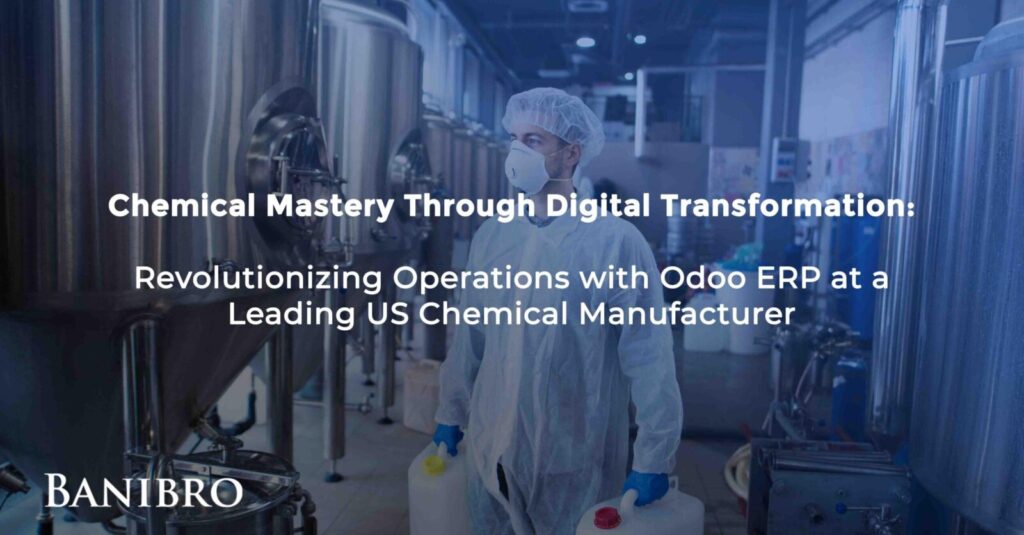 Chemical Mastery Through Digital Transformation:

Revolutionizing Operations with Odoo ERP at a Leading US Chemical Manufacturer

BANIBRO